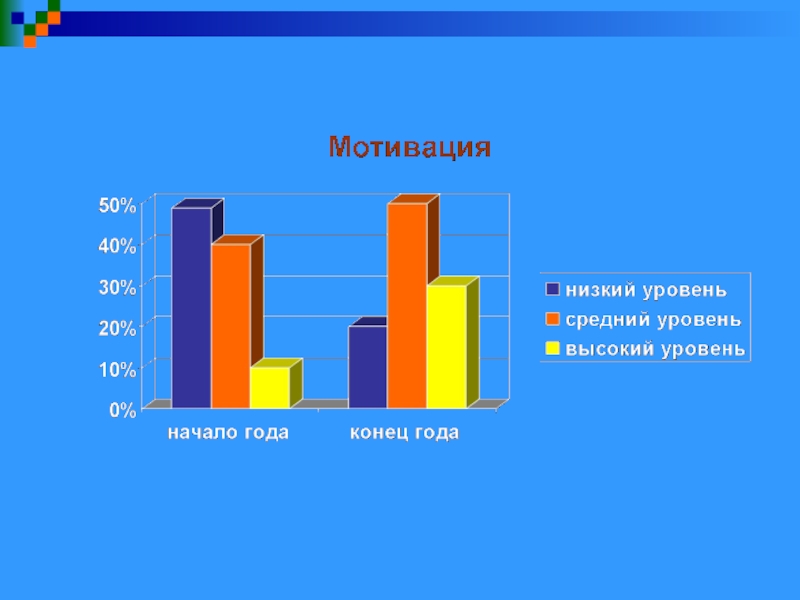 Мотивация

50%
40%
30%
20%
10%
0%

начало года
конец года

низкий уровень
средний уровень
высокий уровень